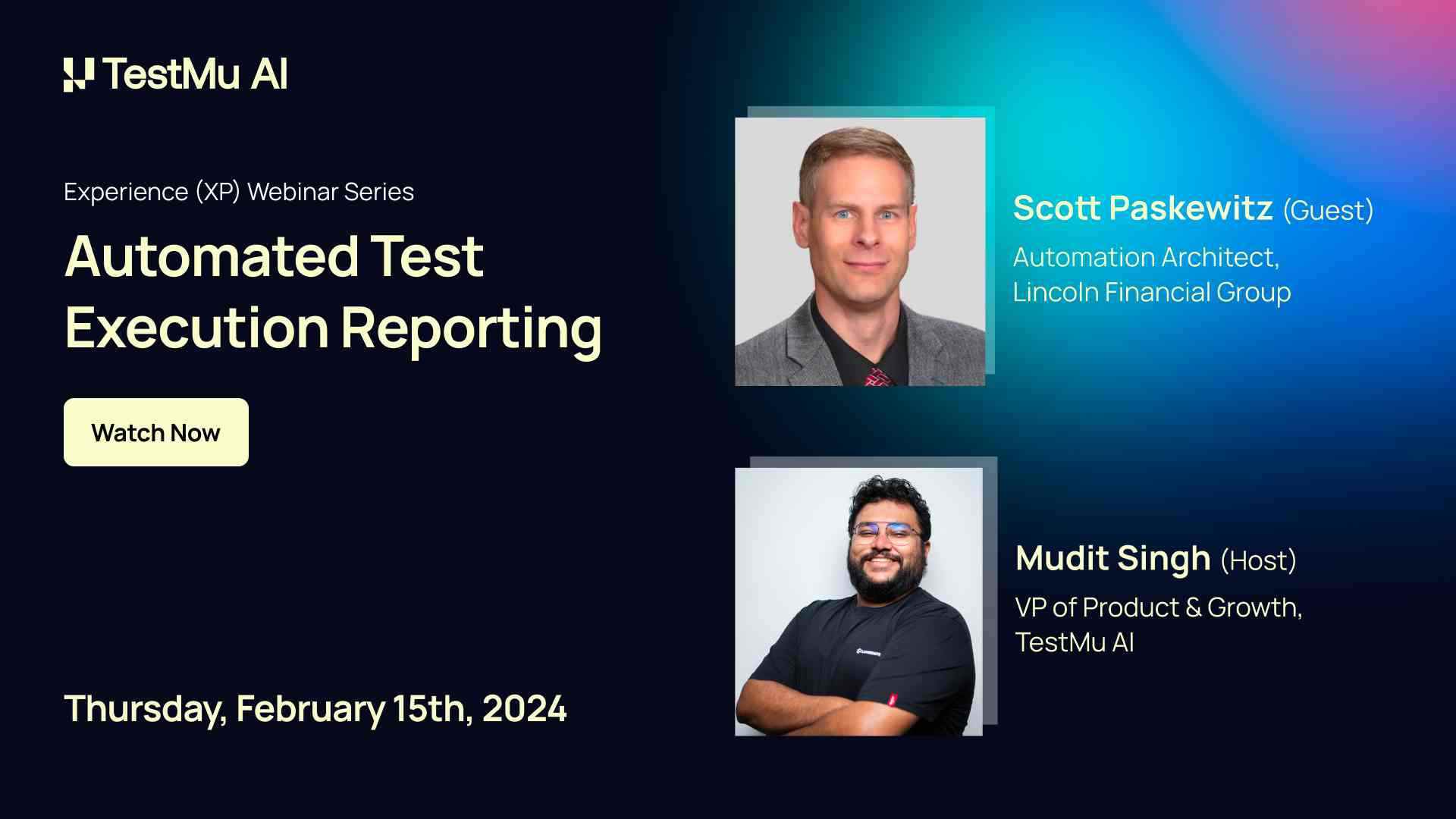 TestMu AI

Experience (XP) Webinar Series

Automated Test Execution Reporting

Watch Now

Thursday, February 15th, 2024

Scott Paskewitz (Guest)

Automation Architect, Lincoln Financial Group

Mudit Singh (Host)

VP of Product & Growth, TestMu AI